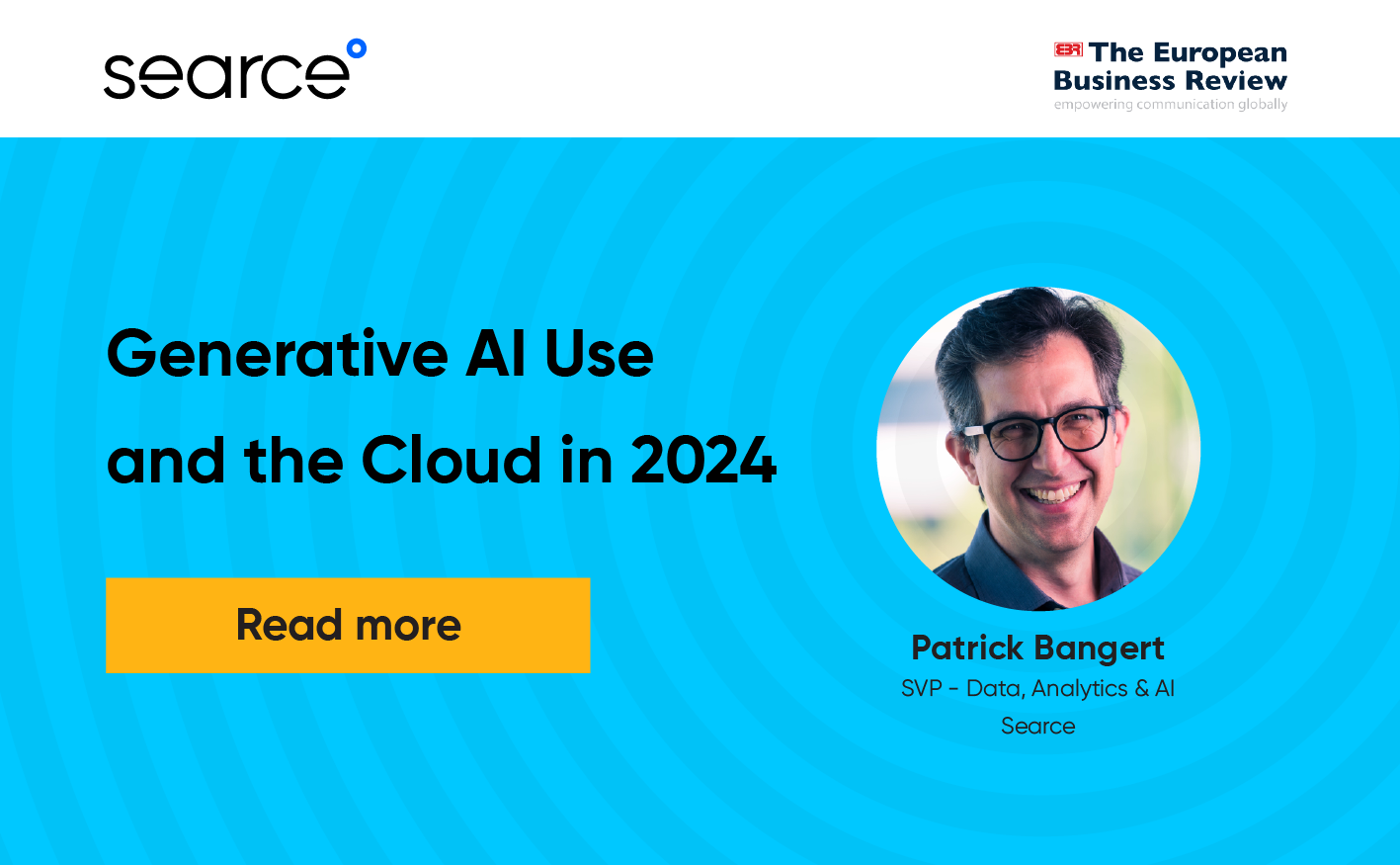 searce

EBR The European Business Review
empowering communication globally

Generative AI Use and the Cloud in 2024

Read more

Patrick Bangert
SVP - Data, Analytics & AI
Searce